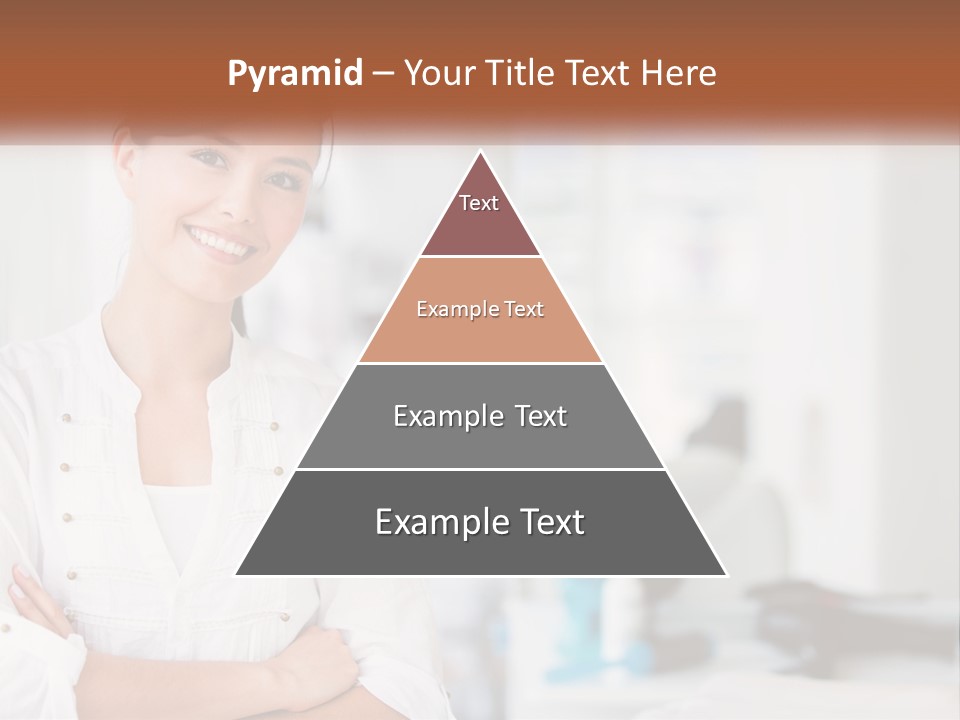 Pyramid – Your Title Text Here

Text

Example Text

Example Text

Example Text